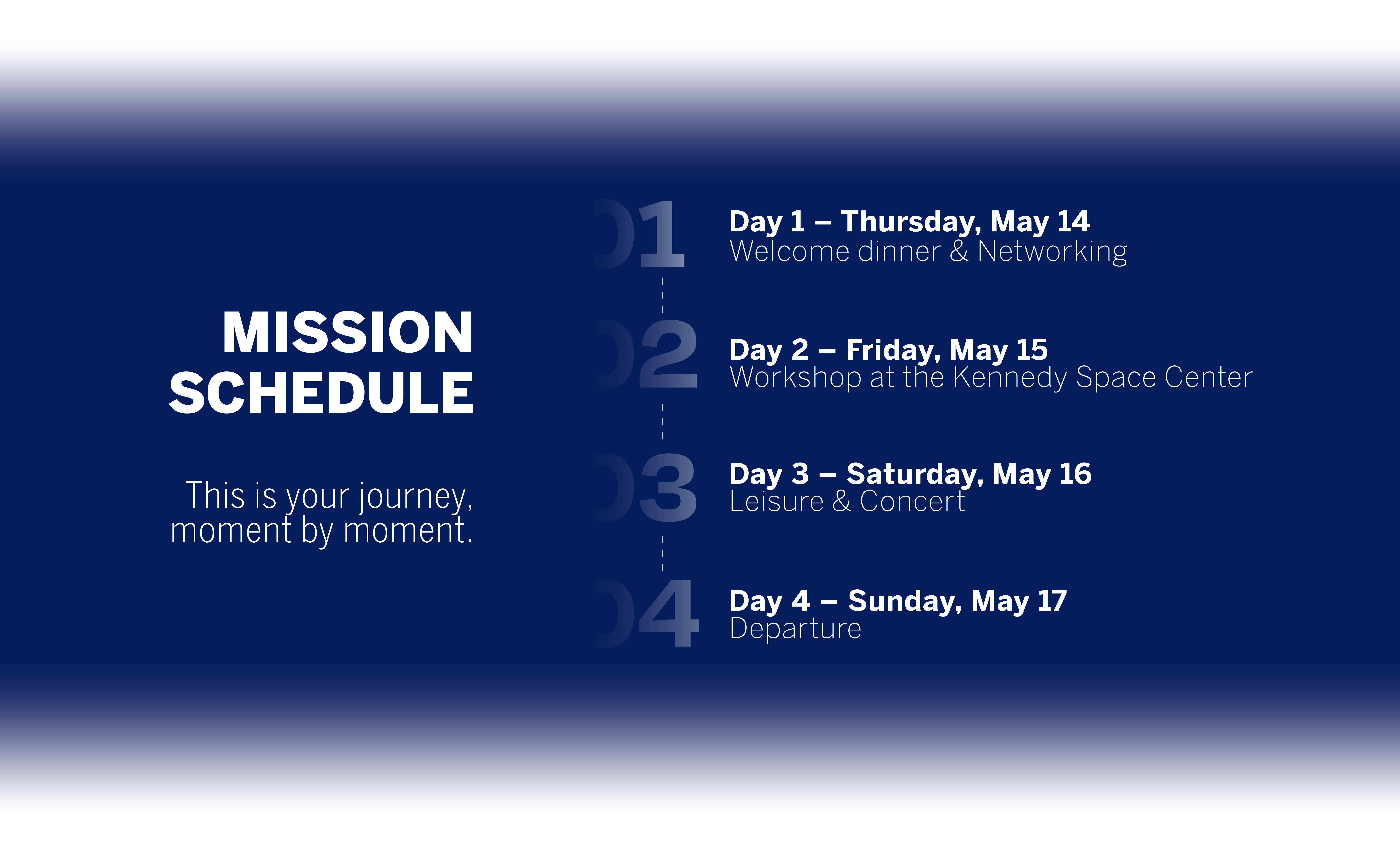 MISSION SCHEDULE

This is your journey, moment by moment.

01
Day 1 – Thursday, May 14
Welcome dinner & Networking

02
Day 2 – Friday, May 15
Workshop at the Kennedy Space Center

03
Day 3 – Saturday, May 16
Leisure & Concert

04
Day 4 – Sunday, May 17
Departure